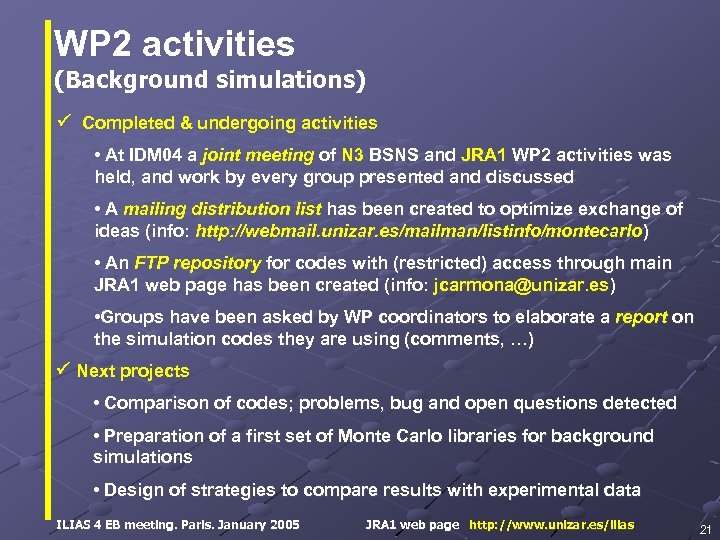 WP2 activities
(Background simulations)

✓ Completed & undergoing activities

• At IDM04 a joint meeting of N3 BSNS and JRA1 WP2 activities was held, and work by every group presented and discussed

• A mailing distribution list has been created to optimize exchange of ideas (info: http://webmail.unizar.es/mailman/listinfo/montecarlo)

• An FTP repository for codes with (restricted) access through main JRA1 web page has been created (info: jcarmona@unizar.es)

•Groups have been asked by WP coordinators to elaborate a report on the simulation codes they are using (comments, ...)

✓ Next projects

• Comparison of codes; problems, bug and open questions detected

• Preparation of a first set of Monte Carlo libraries for background simulations

• Design of strategies to compare results with experimental data

ILIAS 4 EB meeting. Paris. January 2005 JRA1 web page http://www.unizar.es/ilias 21